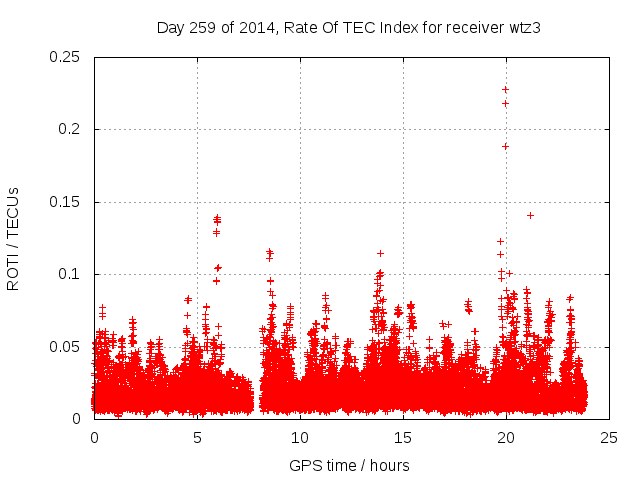 Day 259 of 2014, Rate Of TEC Index for receiver wtz3

ROTI / TECUs

0.25
0.2
0.15
0.1
0.05
0

0
5
10
15
20
25

GPS time / hours